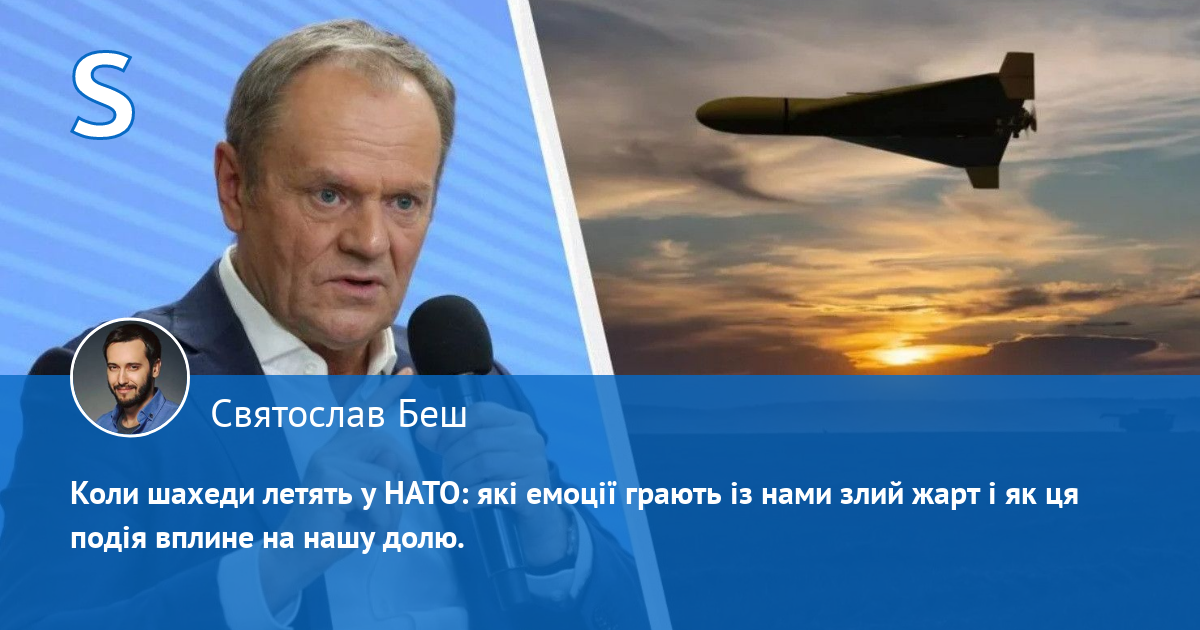 S

Святослав Беш

Коли шахеди летять у НАТО: які емоції грають із нами злий жарт і як ця подія вплине на нашу долю.